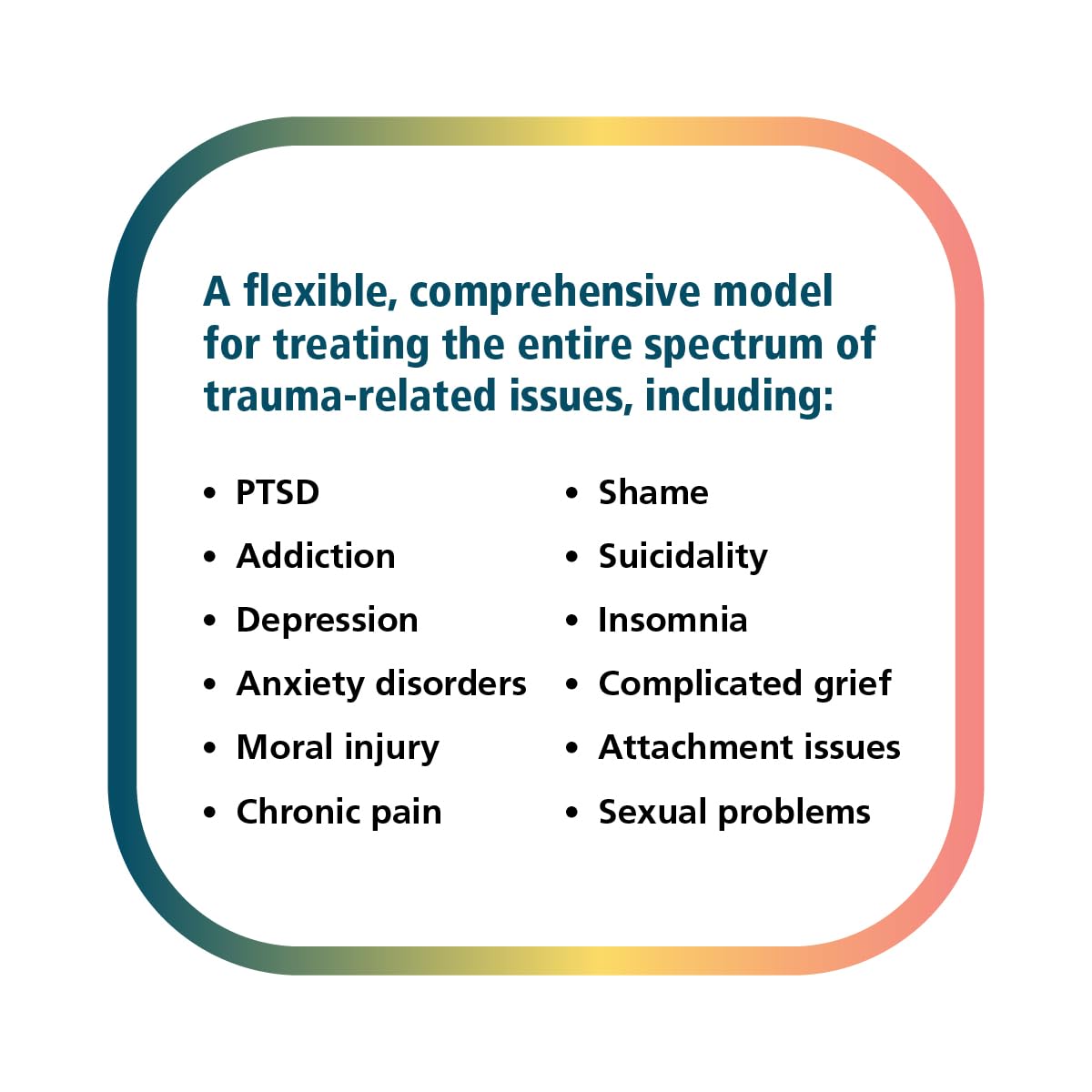 A flexible, comprehensive model for treating the entire spectrum of trauma-related issues, including:

• PTSD
• Addiction
• Depression
• Anxiety disorders
• Moral injury
• Chronic pain

• Shame
• Suicidality
• Insomnia
• Complicated grief
• Attachment issues
• Sexual problems